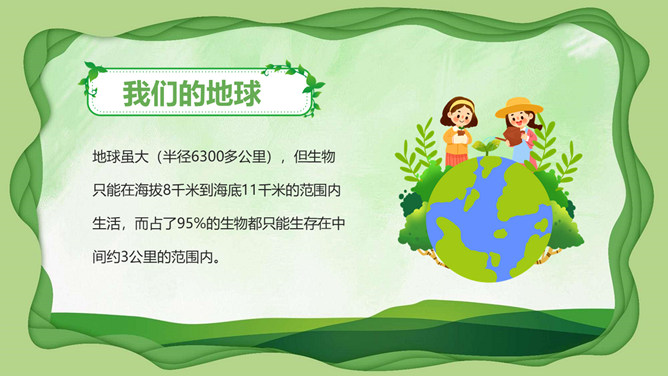 我们的地球

地球虽大（半径6300多公里），但生物只能在海拔8千米到海底11千米的范围内生活，而占了95%的生物都只能生存在中间约3公里的范围内。